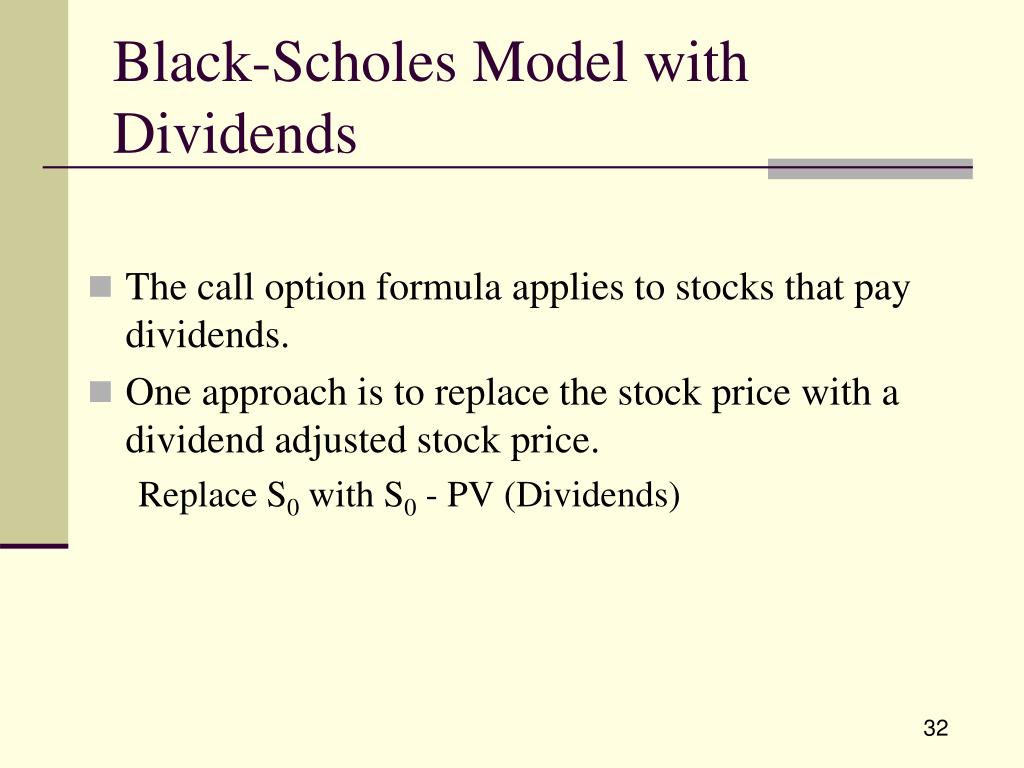 Black-Scholes Model with Dividends

The call option formula applies to stocks that pay dividends.

One approach is to replace the stock price with a dividend adjusted stock price.

Replace $S_0$ with $S_0$ - PV (Dividends)

32